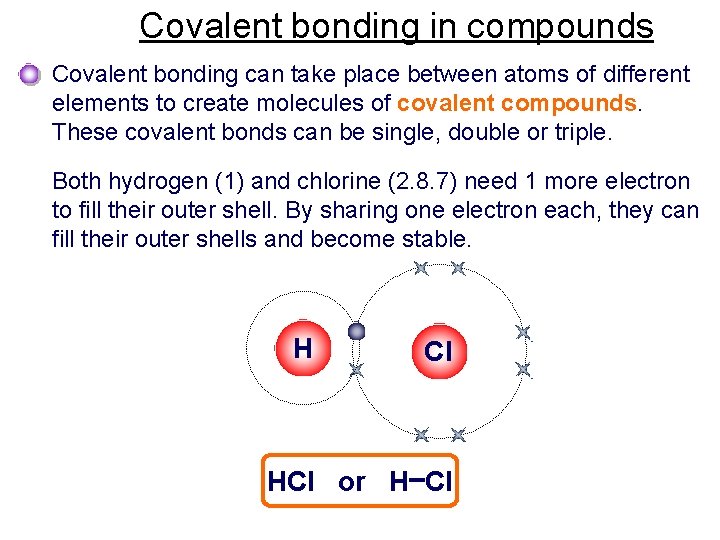 Covalent bonding in compounds

Covalent bonding can take place between atoms of different elements to create molecules of covalent compounds. These covalent bonds can be single, double or triple.

Both hydrogen (1) and chlorine (2.8.7) need 1 more electron to fill their outer shell. By sharing one electron each, they can fill their outer shells and become stable.

H

Cl

HCl or H−Cl